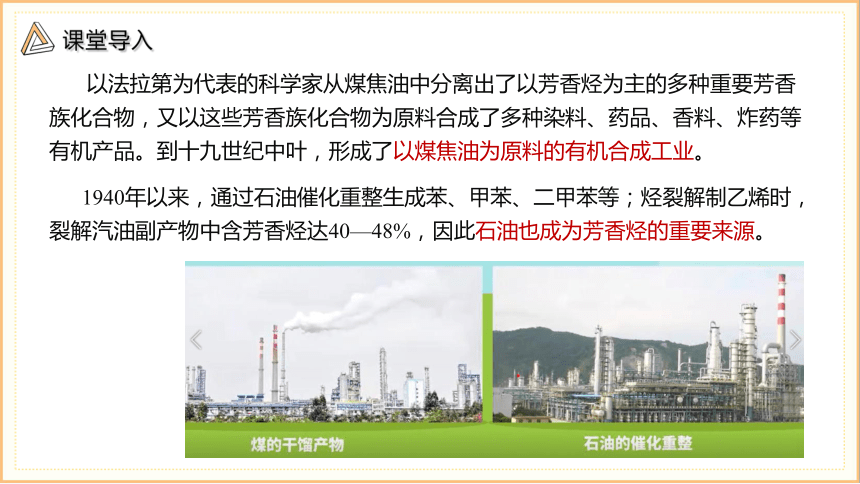 课堂导入

以法拉第为代表的科学家从煤焦油中分离出了以芳香烃为主的多种重要芳香族化合物，又以这些芳香族化合物为原料合成了多种染料、药品、香料、炸药等有机产品。到十九世纪中叶，形成了以煤焦油为原料的有机合成工业。

1940年以来，通过石油催化重整生成苯、甲苯、二甲苯等；烃裂解制乙烯时，裂解汽油副产物中含芳香烃达40—48%，因此石油也成为芳香烃的重要来源。

煤的干馏产物

石油的催化重整